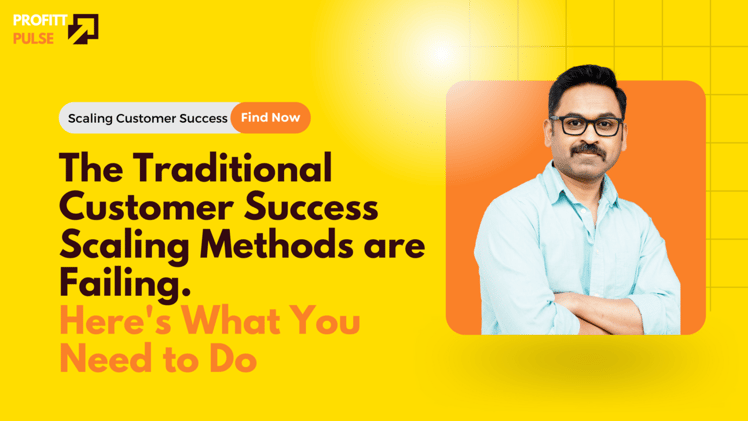 PROFITT PULSE

Scaling Customer Success Find Now

The Traditional Customer Success Scaling Methods are Failing. Here's What You Need to Do